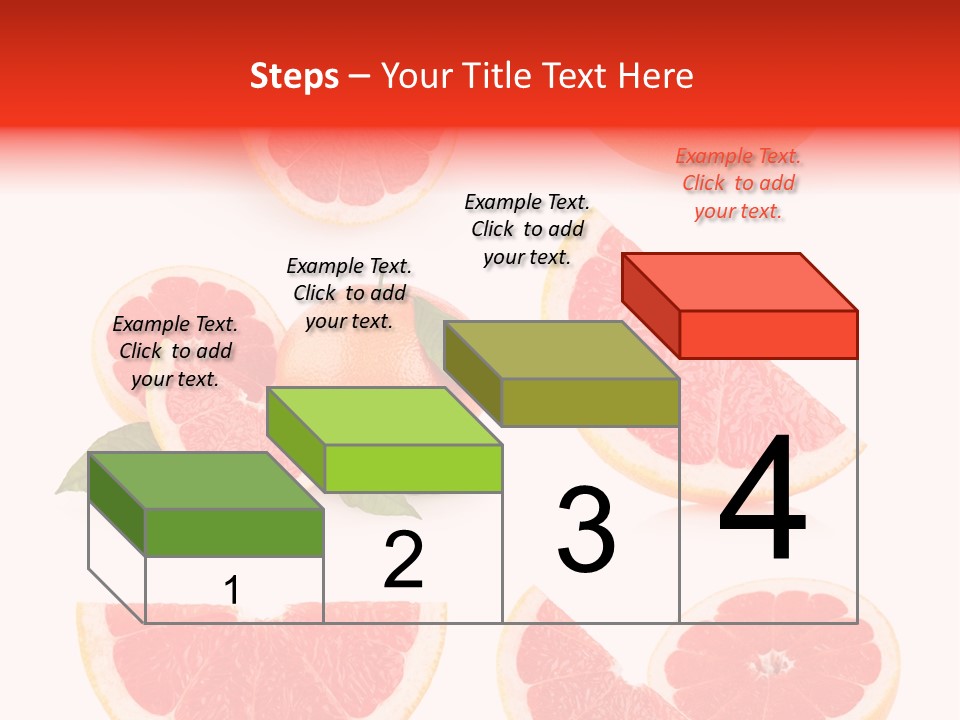 Steps – Your Title Text Here

Example Text. Click to add your text.

Example Text. Click to add your text.

Example Text. Click to add your text.

Example Text. Click to add your text.

1

2

3

4